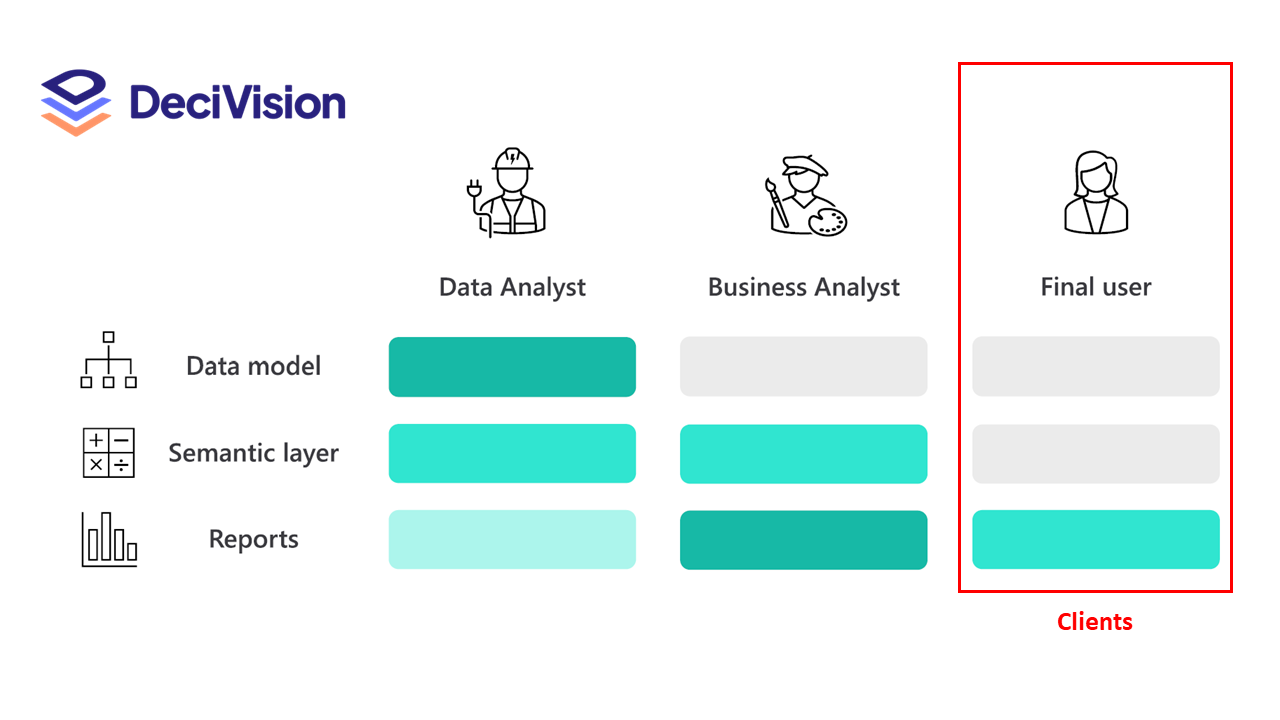 DeciVision

Data Analyst

Business Analyst

Final user

Data model

Semantic layer

Reports

Clients